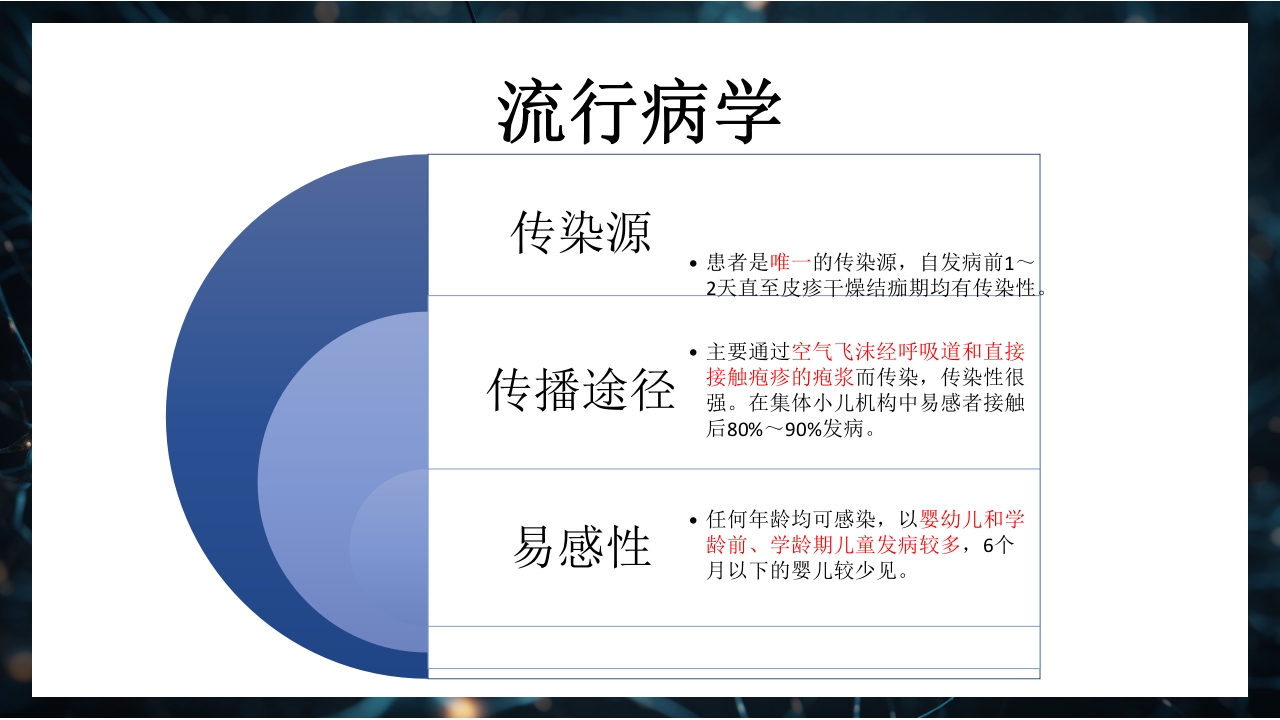 流行病学

传染源

• 患者是唯一的传染源，自发病前1～2天直至皮疹干燥结痂期均有传染性。

传播途径

• 主要通过空气飞沫经呼吸道和直接接触疱疹的疱浆而传染，传染性很强。在集体小儿机构中易感者接触后80%～90%发病。

易感性

• 任何年龄均可感染，以婴幼儿和学龄前、学龄期儿童发病较多，6个月以下的婴儿较少见。